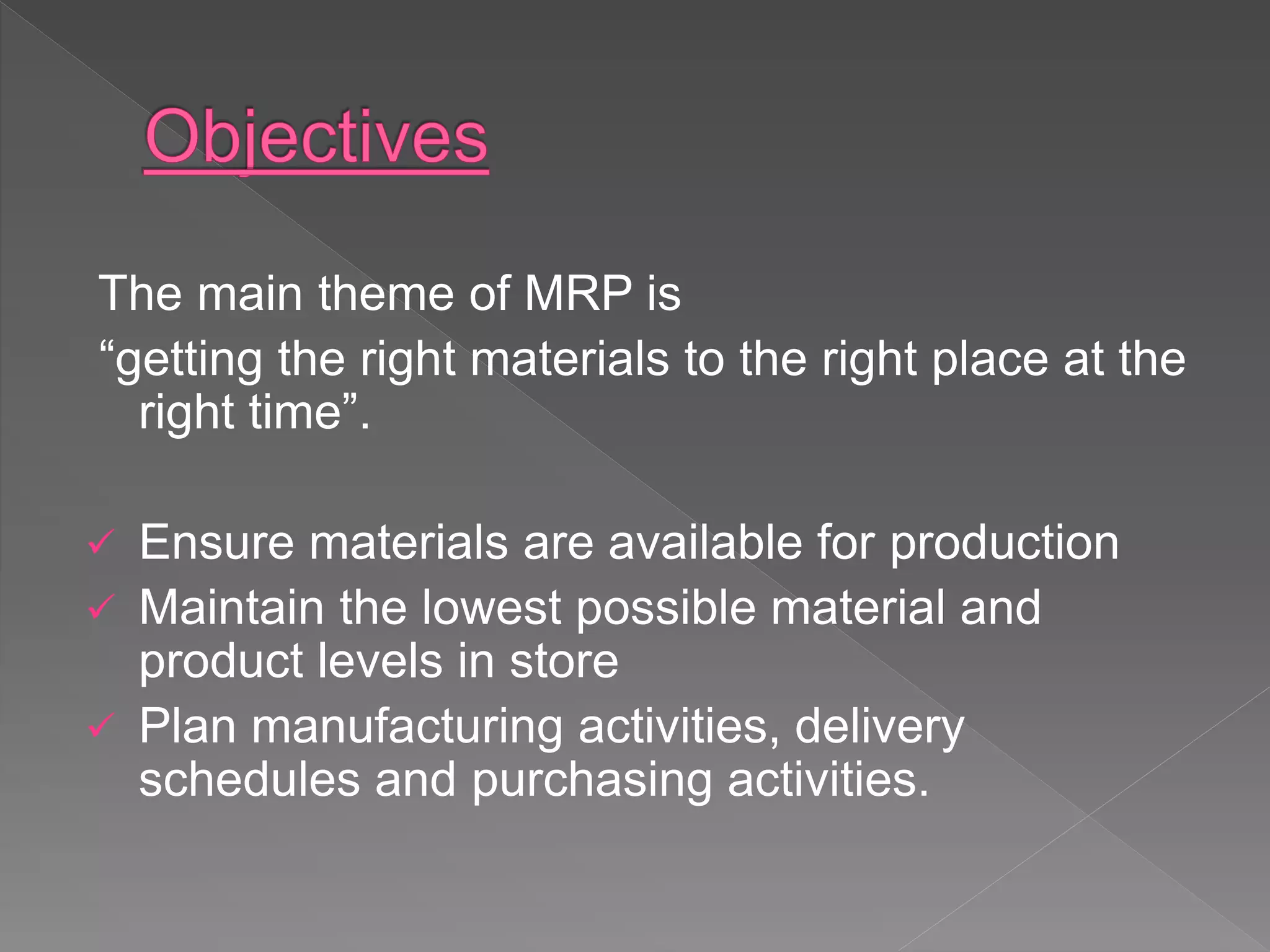 Objectives

The main theme of MRP is
“getting the right materials to the right place at the right time”.

✓ Ensure materials are available for production
✓ Maintain the lowest possible material and product levels in store
✓ Plan manufacturing activities, delivery schedules and purchasing activities.